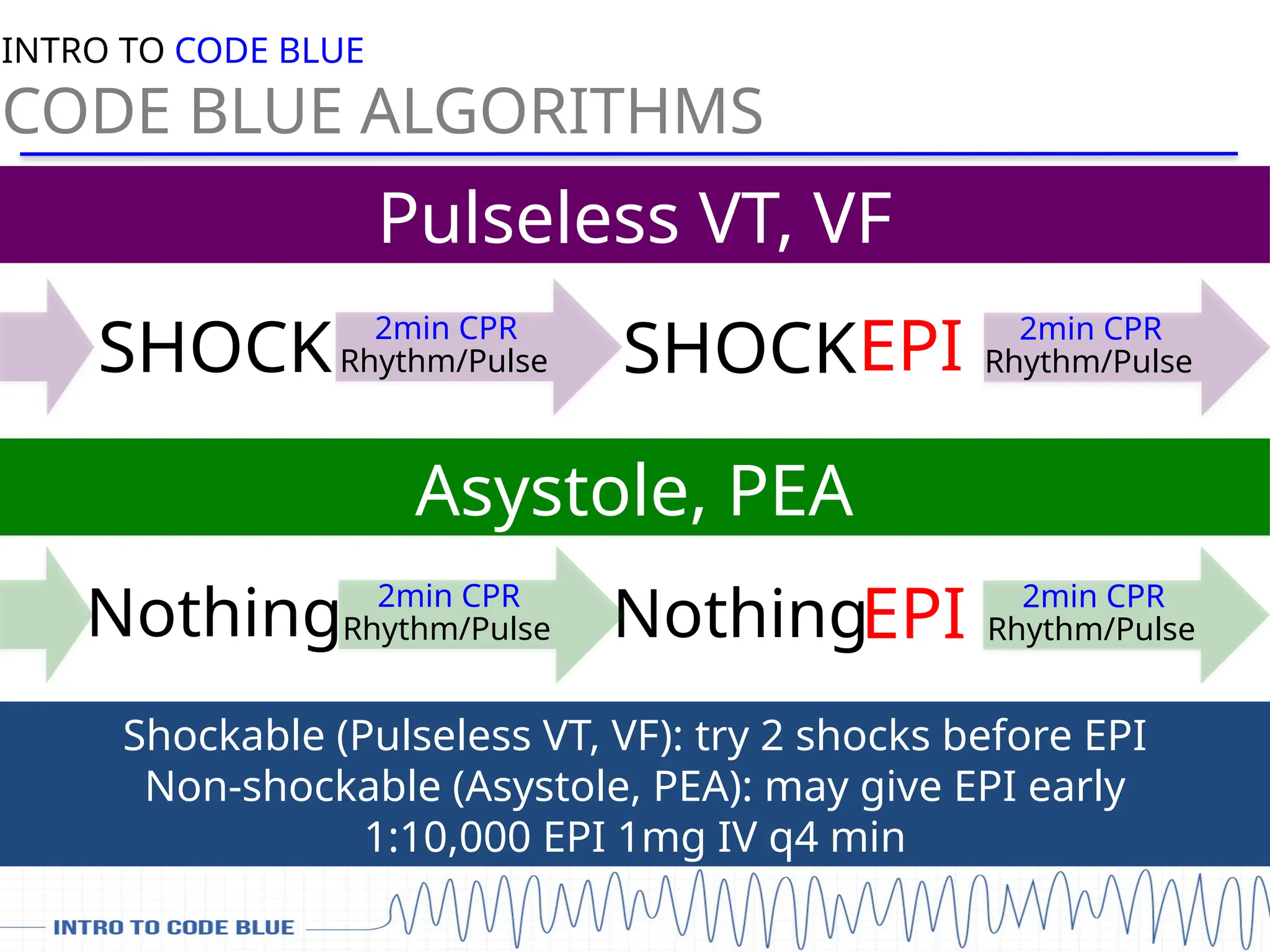 INTRO TO CODE BLUE
CODE BLUE ALGORITHMS

Pulseless VT, VF

SHOCK 2min CPR Rhythm/Pulse SHOCK EPI 2min CPR Rhythm/Pulse

Asystole, PEA

Nothing 2min CPR Rhythm/Pulse Nothing EPI 2min CPR Rhythm/Pulse

Shockable (Pulseless VT, VF): try 2 shocks before EPI
Non-shockable (Asystole, PEA): may give EPI early
1:10,000 EPI 1mg IV q4 min

INTRO TO CODE BLUE